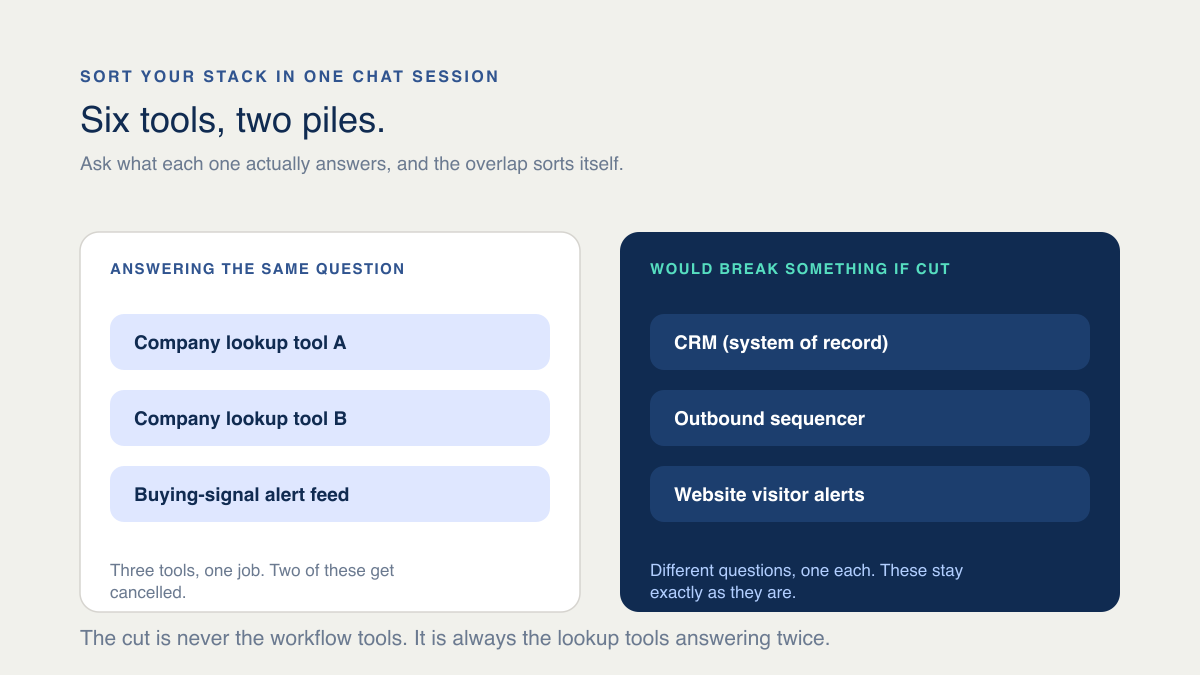 SORT YOUR STACK IN ONE CHAT SESSION

Six tools, two piles.

Ask what each one actually answers, and the overlap sorts itself.

ANSWERING THE SAME QUESTION

Company lookup tool A

Company lookup tool B

Buying-signal alert feed

Three tools, one job. Two of these get cancelled.

WOULD BREAK SOMETHING IF CUT

CRM (system of record)

Outbound sequencer

Website visitor alerts

Different questions, one each. These stay exactly as they are.

The cut is never the workflow tools. It is always the lookup tools answering twice.